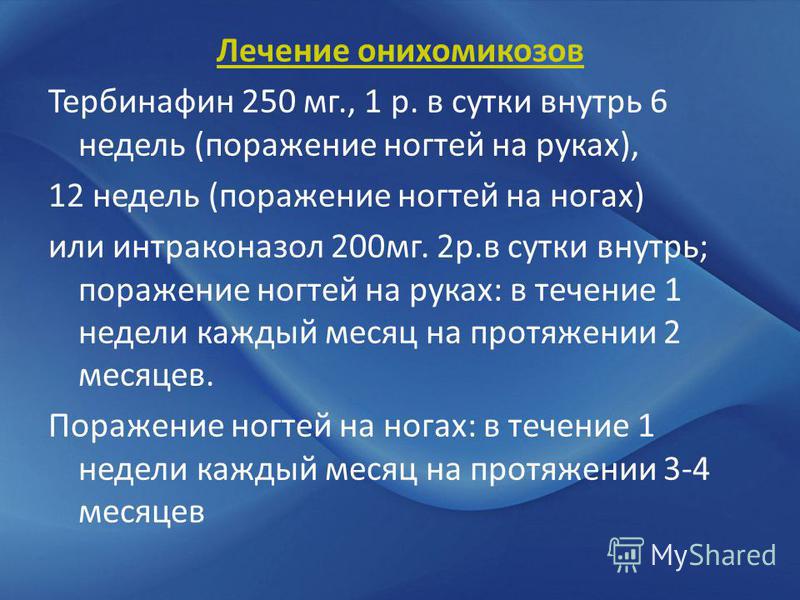 Лечение онихомикозов

Тербинафин 250 мг., 1 р. в сутки внутрь 6 недель (поражение ногтей на руках),

12 недель (поражение ногтей на ногах)

или интраконазол 200мг. 2р.в сутки внутрь; поражение ногтей на руках: в течение 1 недели каждый месяц на протяжении 2 месяцев.

Поражение ногтей на ногах: в течение 1 недели каждый месяц на протяжении 3-4 месяцев

MyShared